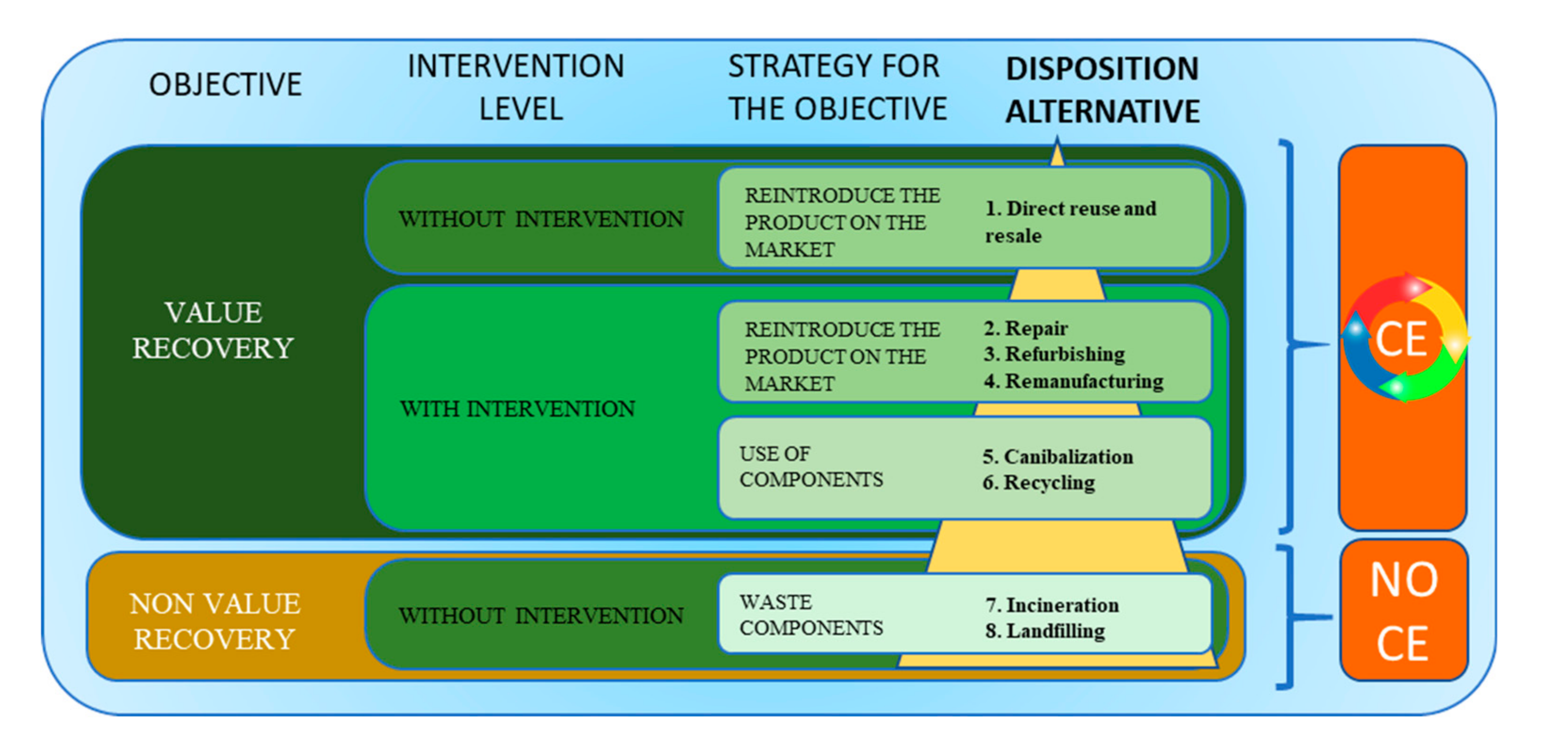 OBJECTIVE

INTERVENTION LEVEL

STRATEGY FOR THE OBJECTIVE

DISPOSITION ALTERNATIVE

VALUE RECOVERY

WITHOUT INTERVENTION

REINTRODUCE THE PRODUCT ON THE MARKET

1. Direct reuse and resale

WITH INTERVENTION

REINTRODUCE THE PRODUCT ON THE MARKET

2. Repair
3. Refurbishing
4. Remanufacturing

USE OF COMPONENTS

5. Canibalization
6. Recycling

NON VALUE RECOVERY

WITHOUT INTERVENTION

WASTE COMPONENTS

7. Incineration
8. Landfilling

CE

NO CE